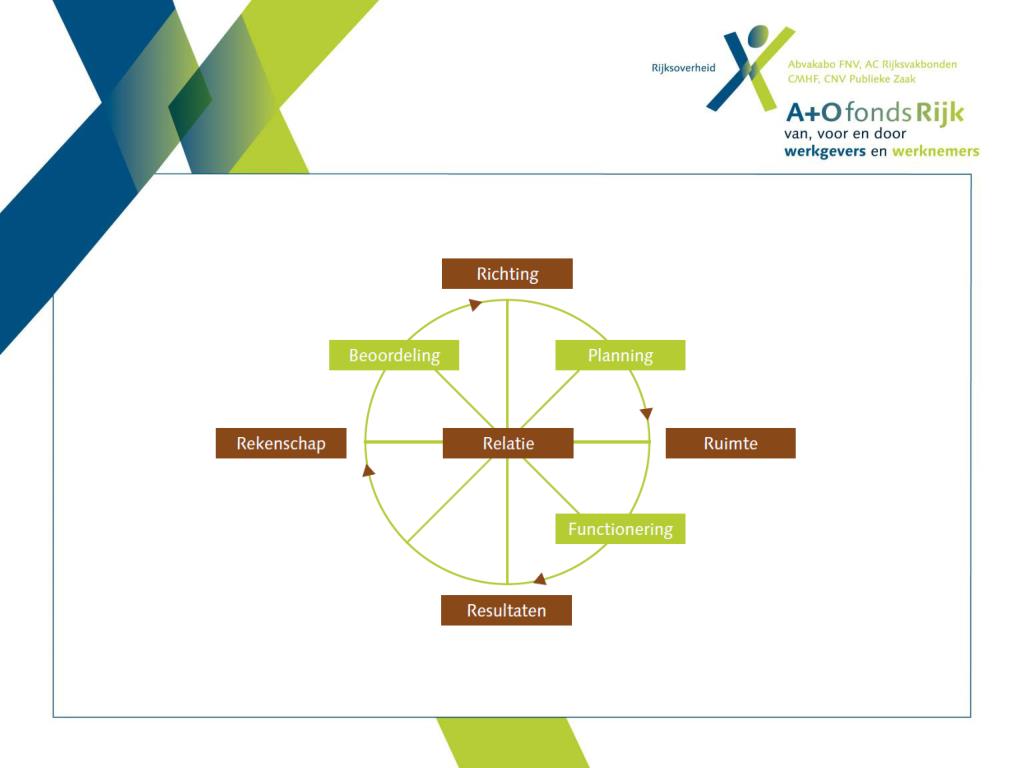 Rijksoverheid

Abvakabo FNV, AC Rijksvakbonden
CMHF, CNV Publieke Zaak

A+O fonds Rijk
van, voor en door
werkgevers en werknemers

Richting

Beoordeling

Planning

Rekenschap

Relatie

Ruimte

Functionering

Resultaten